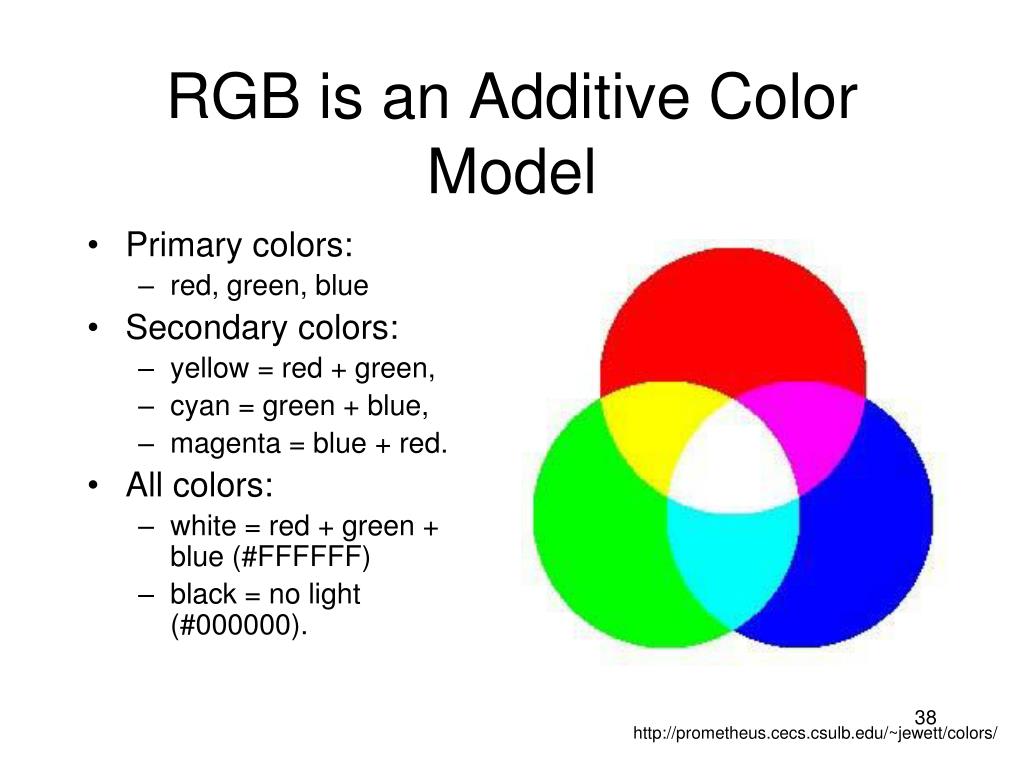 RGB is an Additive Color Model

• Primary colors:
– red, green, blue
• Secondary colors:
– yellow = red + green,
– cyan = green + blue,
– magenta = blue + red.
• All colors:
– white = red + green + blue (#FFFFFF)
– black = no light (#000000).

38

http://prometheus.cecs.csulb.edu/~jewett/colors/